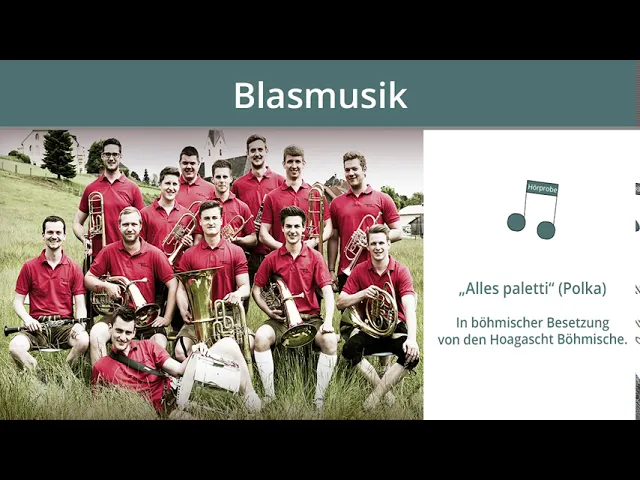 Blasmusik

Hörprobe

„Alles paletti“ (Polka)

In böhmischer Besetzung von den Hoagascht Böhmische.